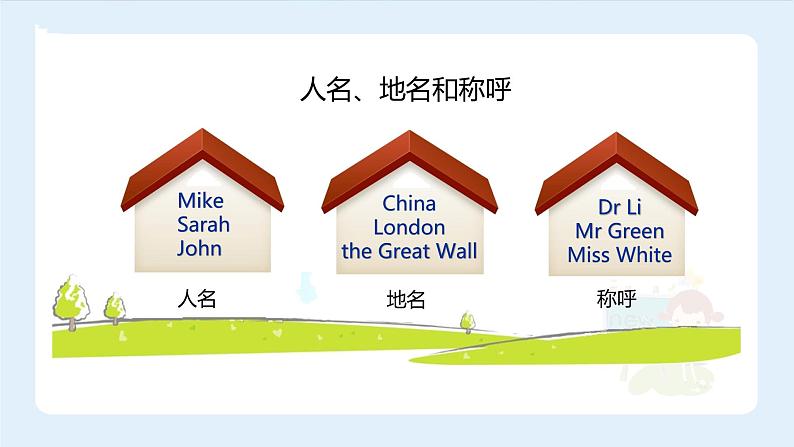 人名、地名和称呼

Mike
Sarah
John

人名

China
London
the Great Wall

地名

Dr Li
Mr Green
Miss White

称呼